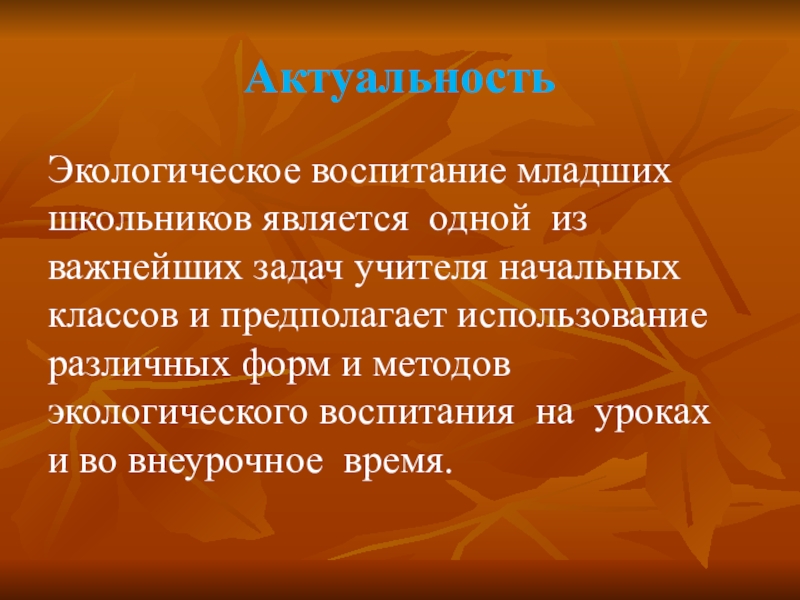 Актуальность

Экологическое воспитание младших школьников является одной из важнейших задач учителя начальных классов и предполагает использование различных форм и методов экологического воспитания на уроках и во внеурочное время.